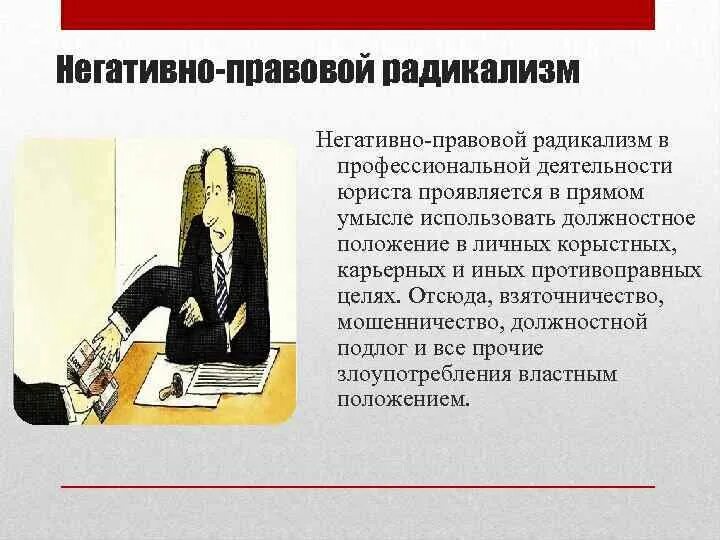 Негативно-правовой радикализм

Негативно-правовой радикализм в профессиональной деятельности юриста проявляется в прямом умысле использовать должностное положение в личных корыстных, карьерных и иных противоправных целях. Отсюда, взяточничество, мошенничество, должностной подлог и все прочие злоупотребления властным положением.